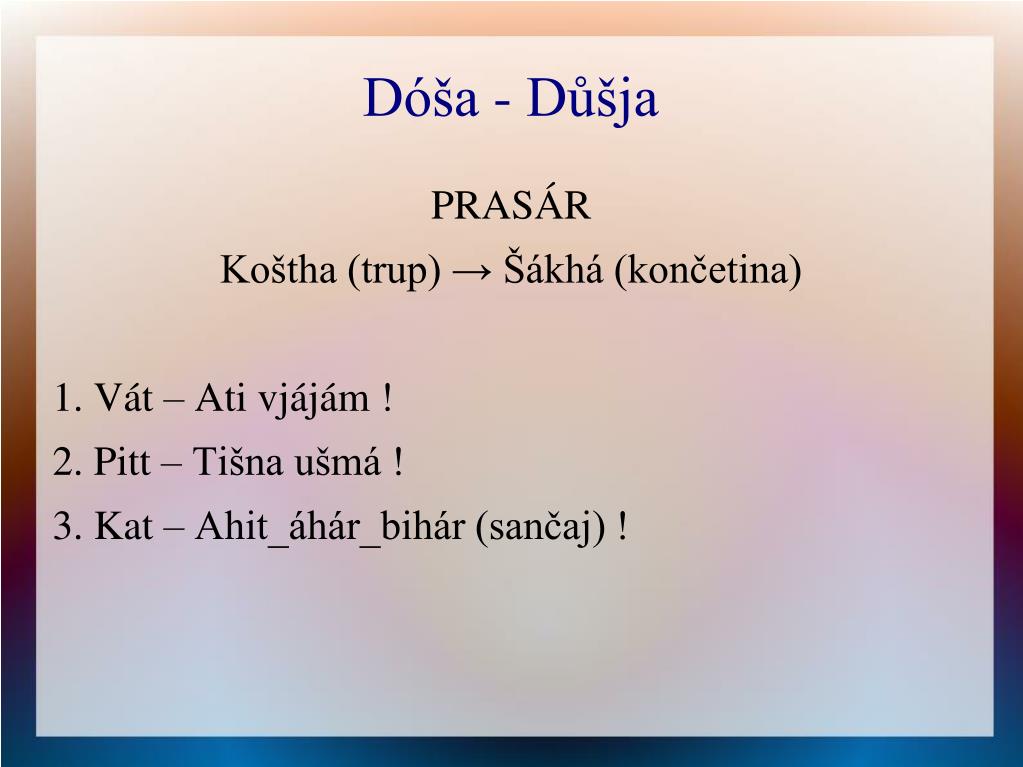 Dóša - Důšja

PRASÁR

Koštha (trup) → Šákhá (končetina)

1. Vát – Ati vjájám !

2. Pitt – Tišna ušmá !

3. Kat – Ahit_áhár_bihár (sančaj) !